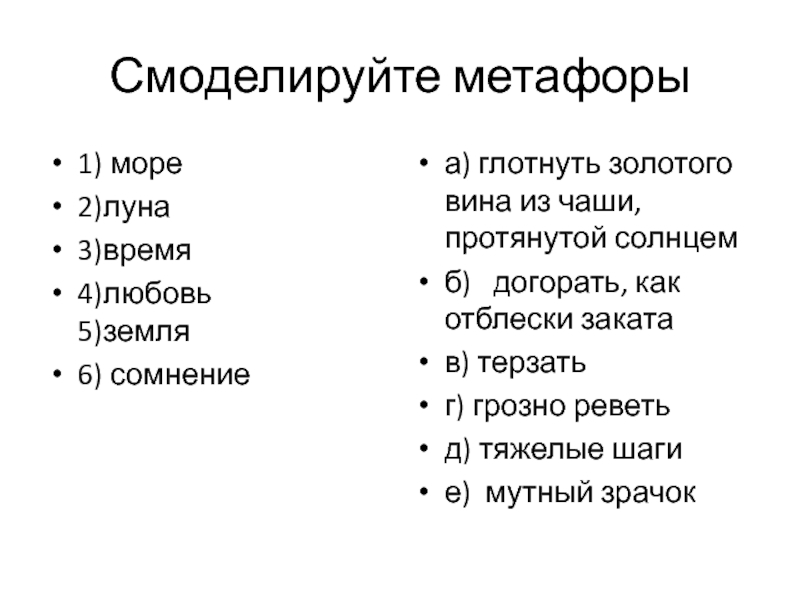 Смоделируйте метафоры

• 1) море
• 2)луна
• 3)время
• 4)любовь 5)земля
• 6) сомнение

• а) глотнуть золотого вина из чаши, протянутой солнцем
• б) догорать, как отблески заката
• в) терзать
• г) грозно реветь
• д) тяжелые шаги
• е) мутный зрачок